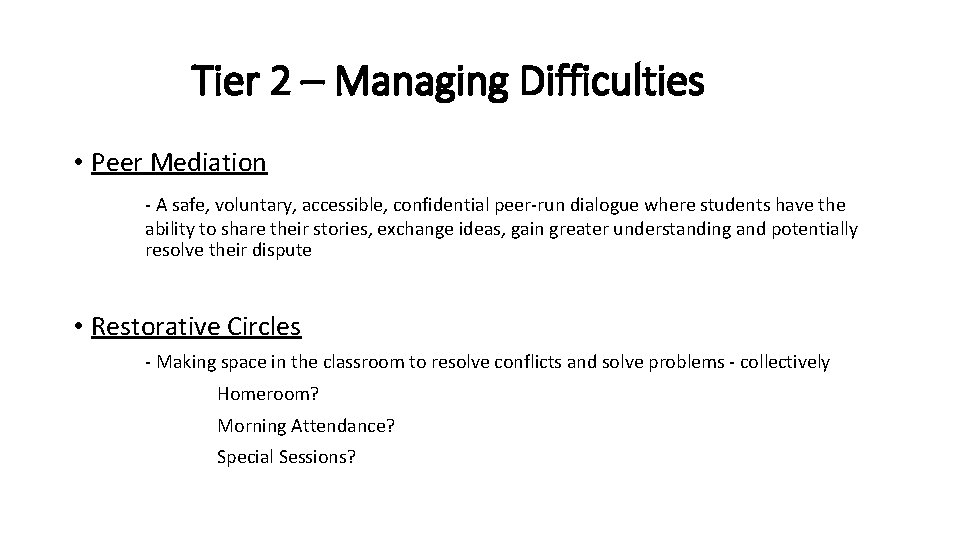 Tier 2 – Managing Difficulties

• Peer Mediation

- A safe, voluntary, accessible, confidential peer-run dialogue where students have the ability to share their stories, exchange ideas, gain greater understanding and potentially resolve their dispute

• Restorative Circles

- Making space in the classroom to resolve conflicts and solve problems - collectively

Homeroom?

Morning Attendance?

Special Sessions?